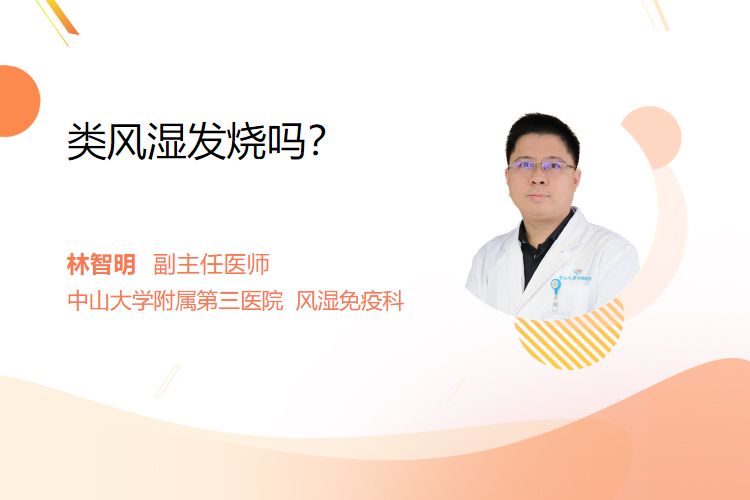 类风湿发烧吗?

林智明 副主任医师
中山大学附属第三医院 风湿免疫科